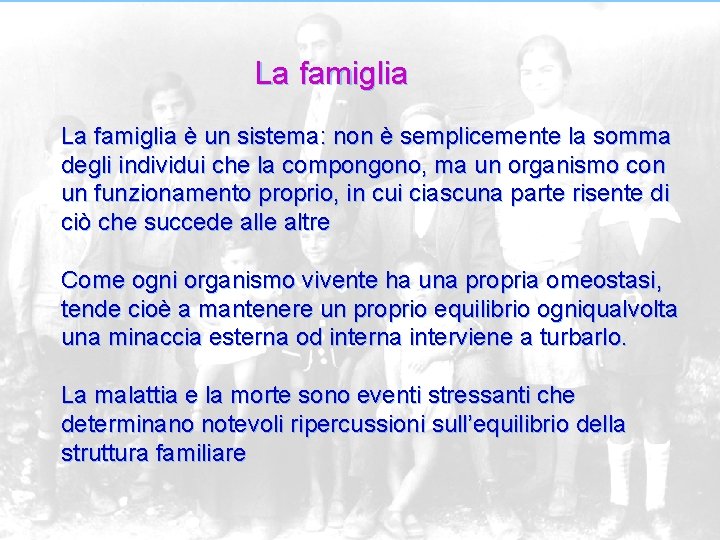 La famiglia

La famiglia è un sistema: non è semplicemente la somma degli individui che la compongono, ma un organismo con un funzionamento proprio, in cui ciascuna parte risente di ciò che succede alle altre

Come ogni organismo vivente ha una propria omeostasi, tende cioè a mantenere un proprio equilibrio ogniqualvolta una minaccia esterna od interna interviene a turbarlo.

La malattia e la morte sono eventi stressanti che determinano notevoli ripercussioni sull'equilibrio della struttura familiare